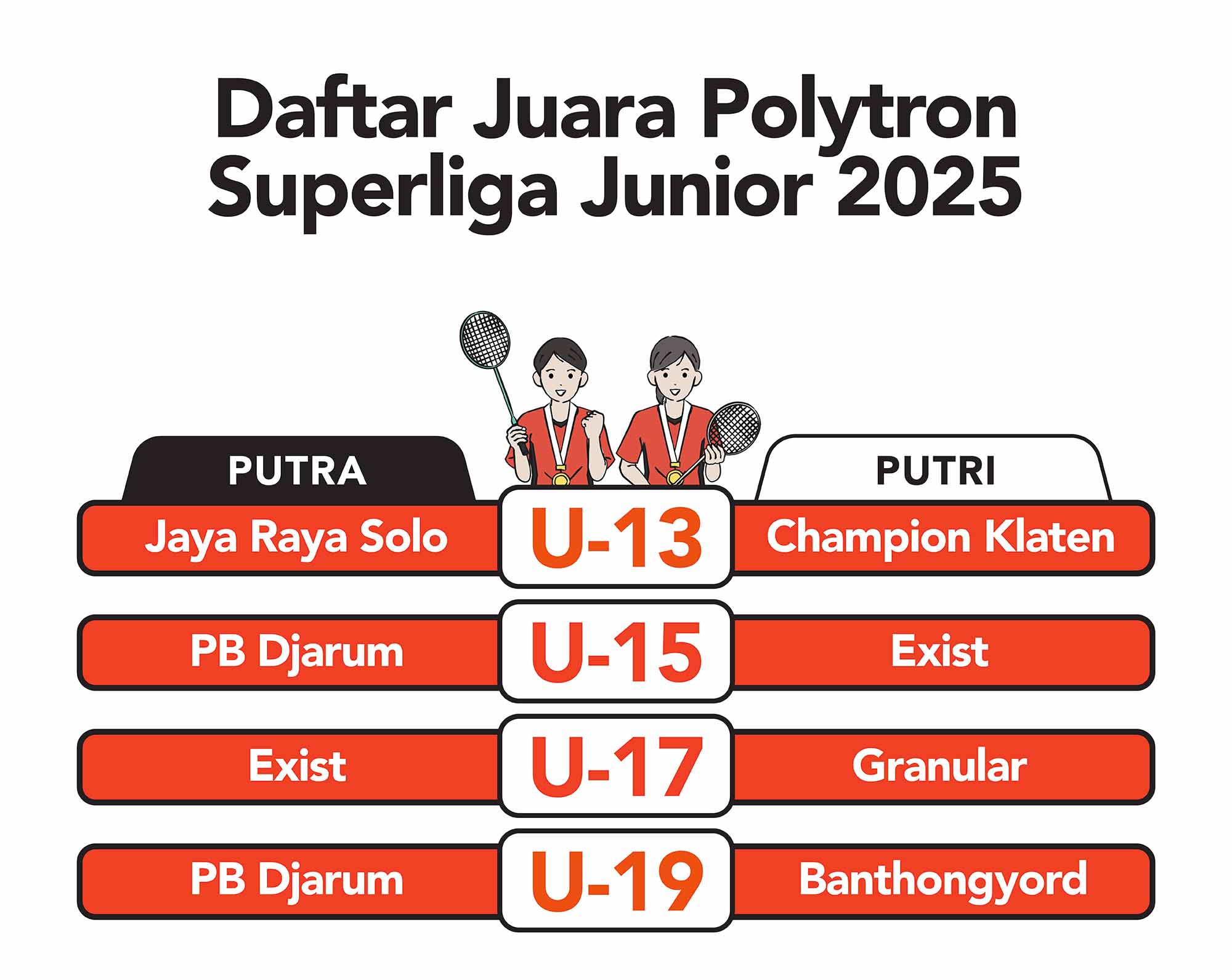 Daftar Juara Polytron Superliga Junior 2025

| PUTRA | | PUTRI |
|---|---|---|
| Jaya Raya Solo | U-13 | Champion Klaten |
| PB Djarum | U-15 | Exist |
| Exist | U-17 | Granular |
| PB Djarum | U-19 | Banthongyord |